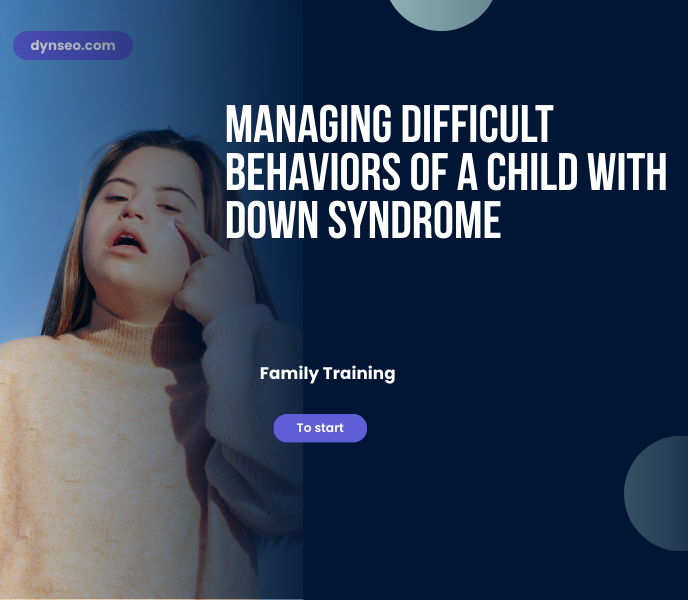 dynseo.com

MANAGING DIFFICULT BEHAVIORS OF A CHILD WITH DOWN SYNDROME

Family Training

To start